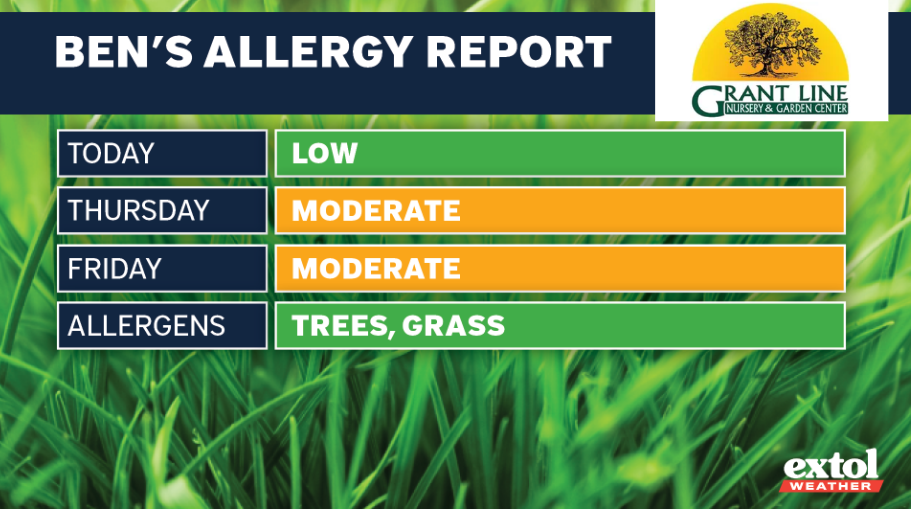 BEN'S ALLERGY REPORT

GRANT LINE
NURSERY & GARDEN CENTER

| TODAY | LOW |
|---|---|
| THURSDAY | MODERATE |
| FRIDAY | MODERATE |
| ALLERGENS | TREES, GRASS |

extol
WEATHER